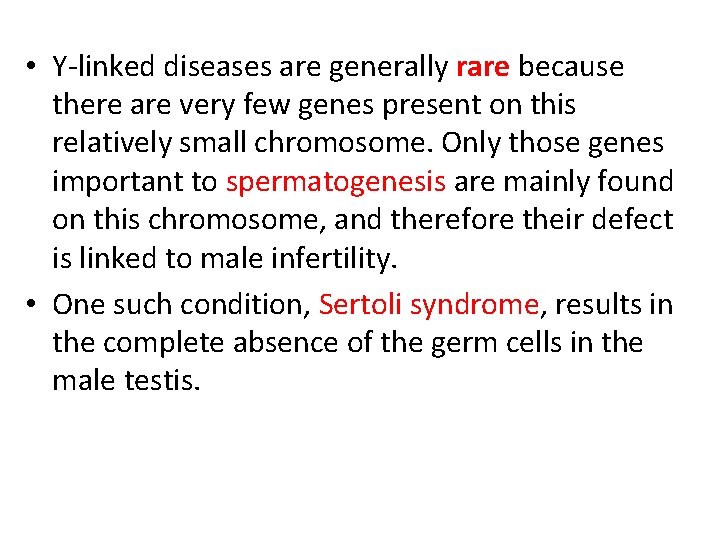 • Y-linked diseases are generally rare because there are very few genes present on this relatively small chromosome. Only those genes important to spermatogenesis are mainly found on this chromosome, and therefore their defect is linked to male infertility.

• One such condition, Sertoli syndrome, results in the complete absence of the germ cells in the male testis.